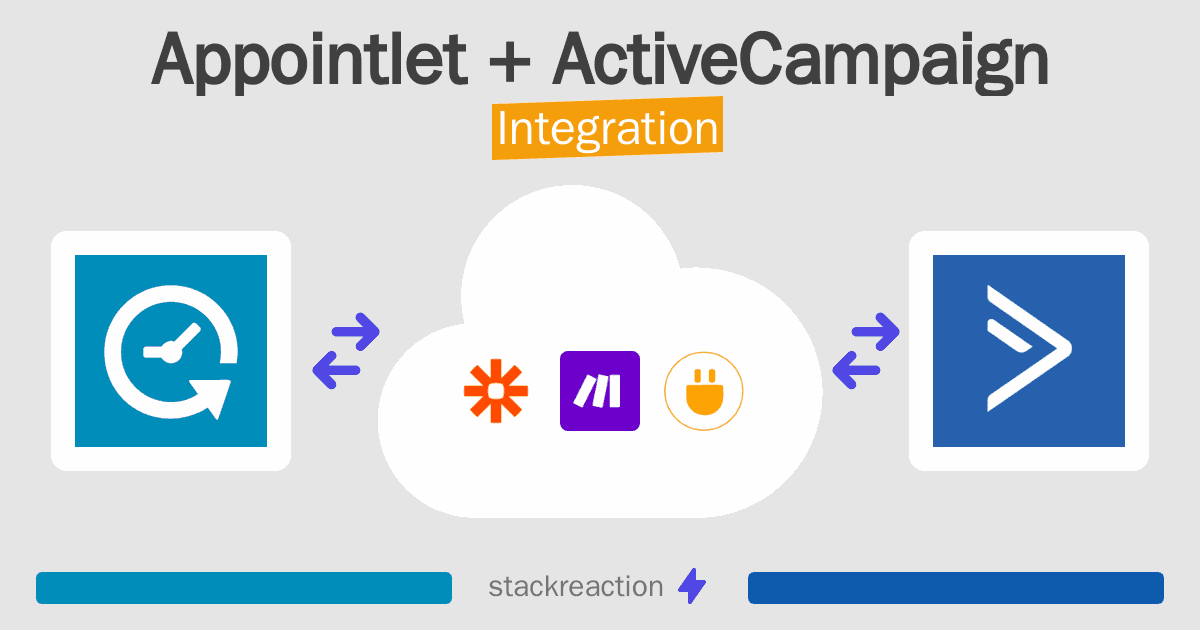 Appointlet + ActiveCampaign
Integration

stackreaction